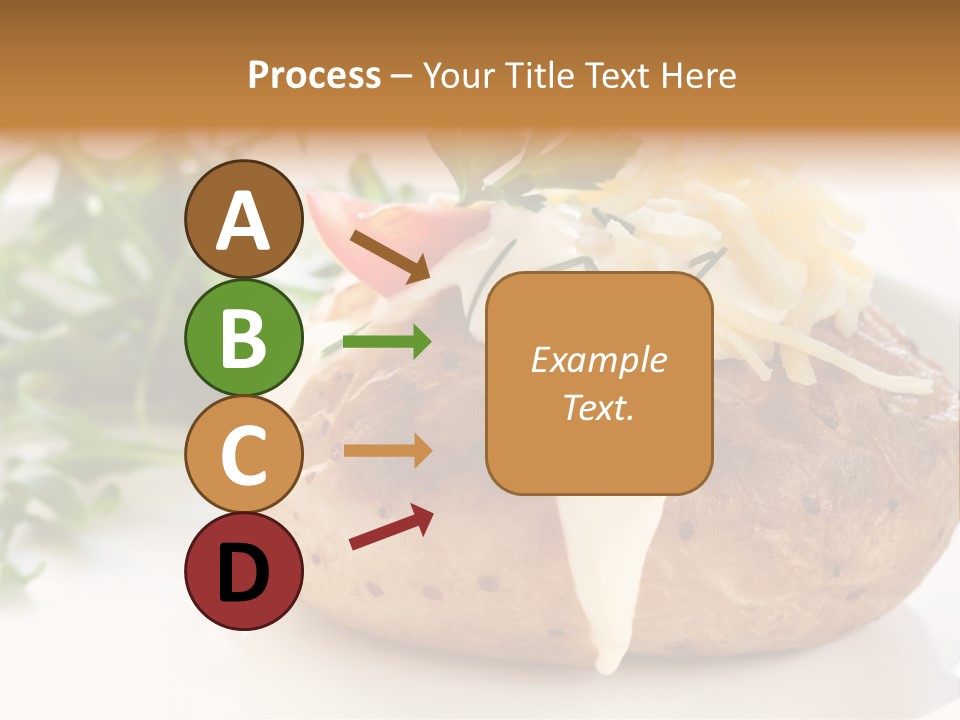 Process – Your Title Text Here

A

B

C

D

Example Text.